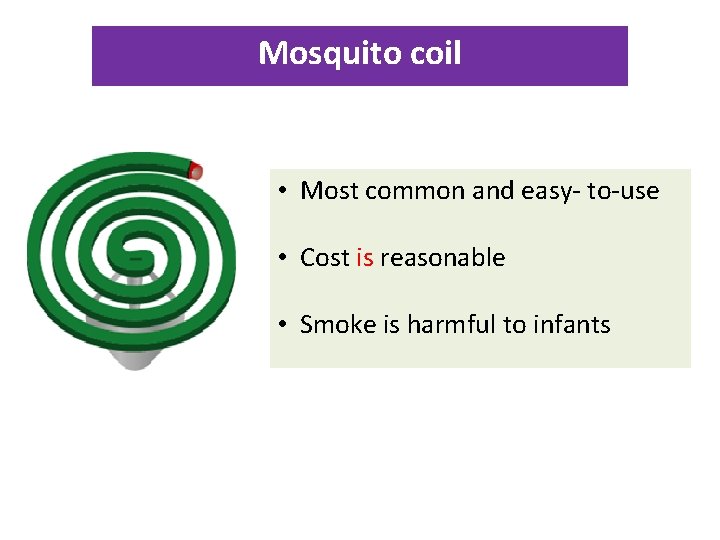 Mosquito coil

• Most common and easy- to-use

• Cost is reasonable

• Smoke is harmful to infants